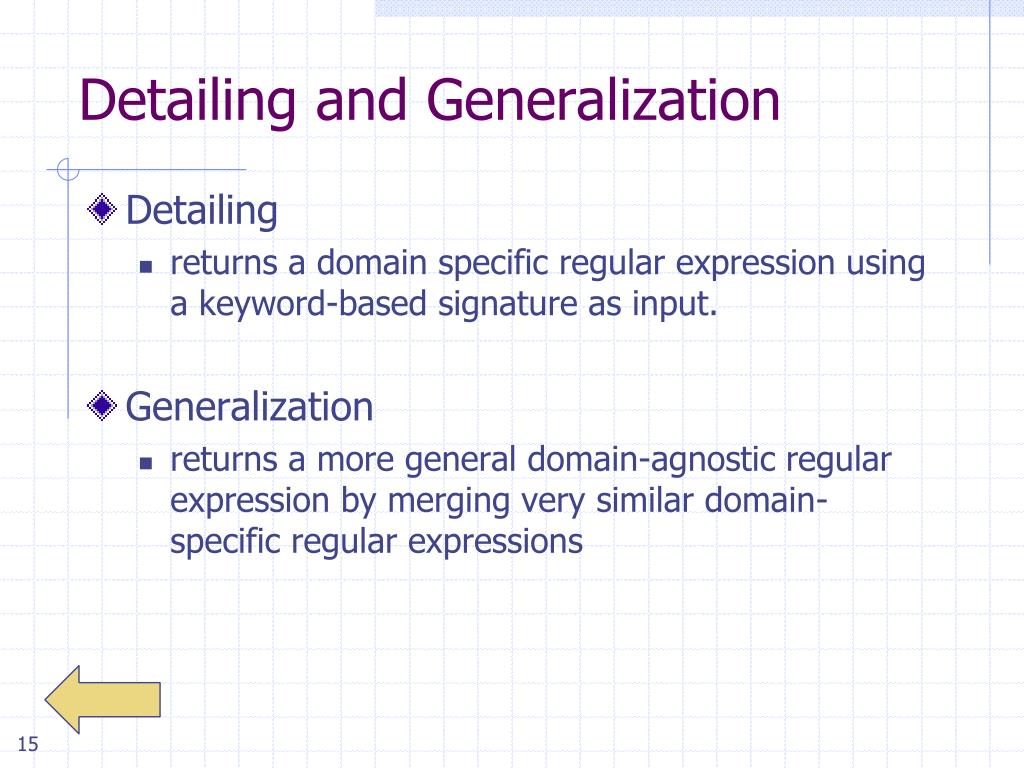 Detailing and Generalization

Detailing

returns a domain specific regular expression using a keyword-based signature as input.

Generalization

returns a more general domain-agnostic regular expression by merging very similar domain-specific regular expressions

15